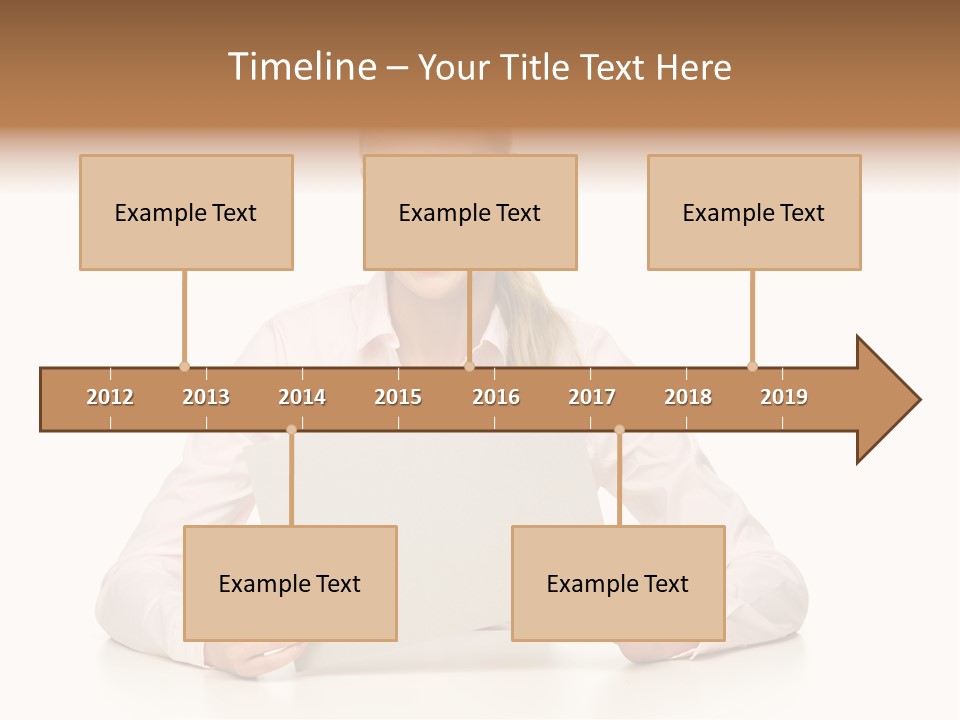 Timeline – Your Title Text Here

Example Text

Example Text

Example Text

2012 2013 2014 2015 2016 2017 2018 2019

Example Text

Example Text